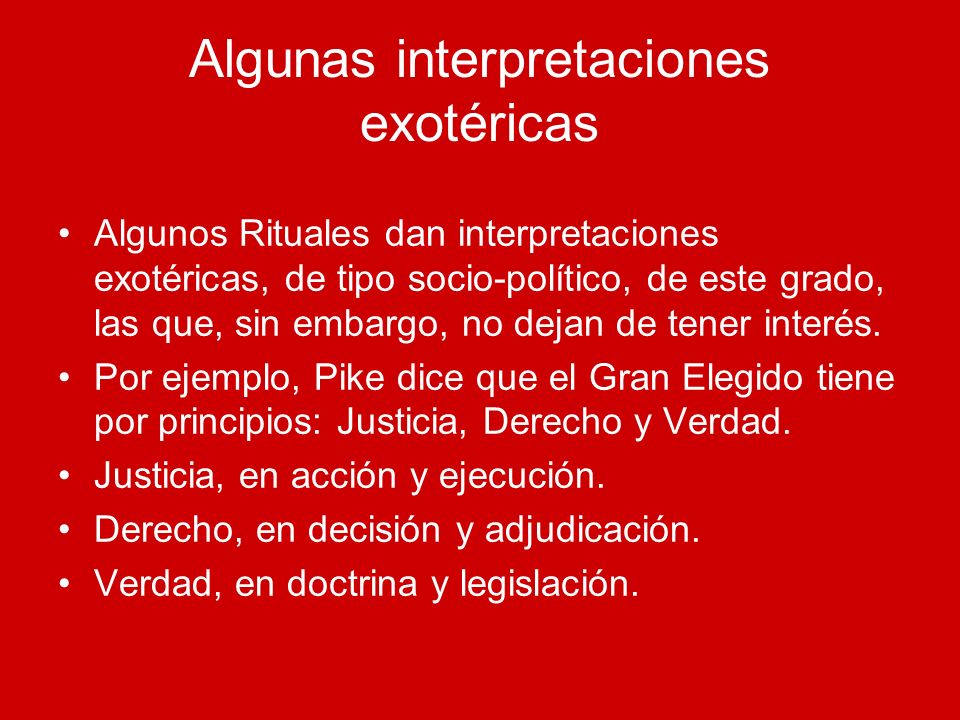 Algunas interpretaciones exotéricas

• Algunos Rituales dan interpretaciones exotéricas, de tipo socio-político, de este grado, las que, sin embargo, no dejan de tener interés.
• Por ejemplo, Pike dice que el Gran Elegido tiene por principios: Justicia, Derecho y Verdad.
• Justicia, en acción y ejecución.
• Derecho, en decisión y adjudicación.
• Verdad, en doctrina y legislación.